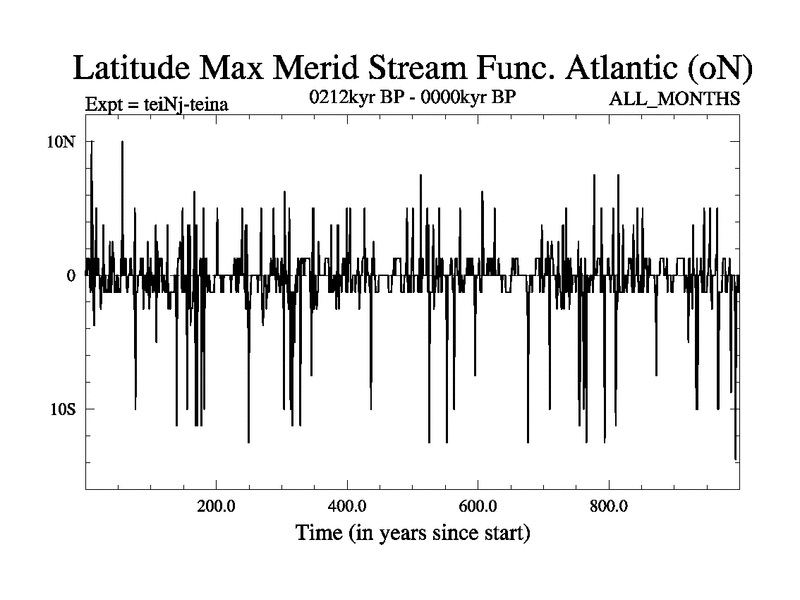 Latitude Max Merid Stream Func. Atlantic (oN)

Expt = teiNj-teina

0212kyr BP - 0000kyr BP

ALL_MONTHS

10N

0

10S

200.0

400.0

600.0

800.0

Time (in years since start)